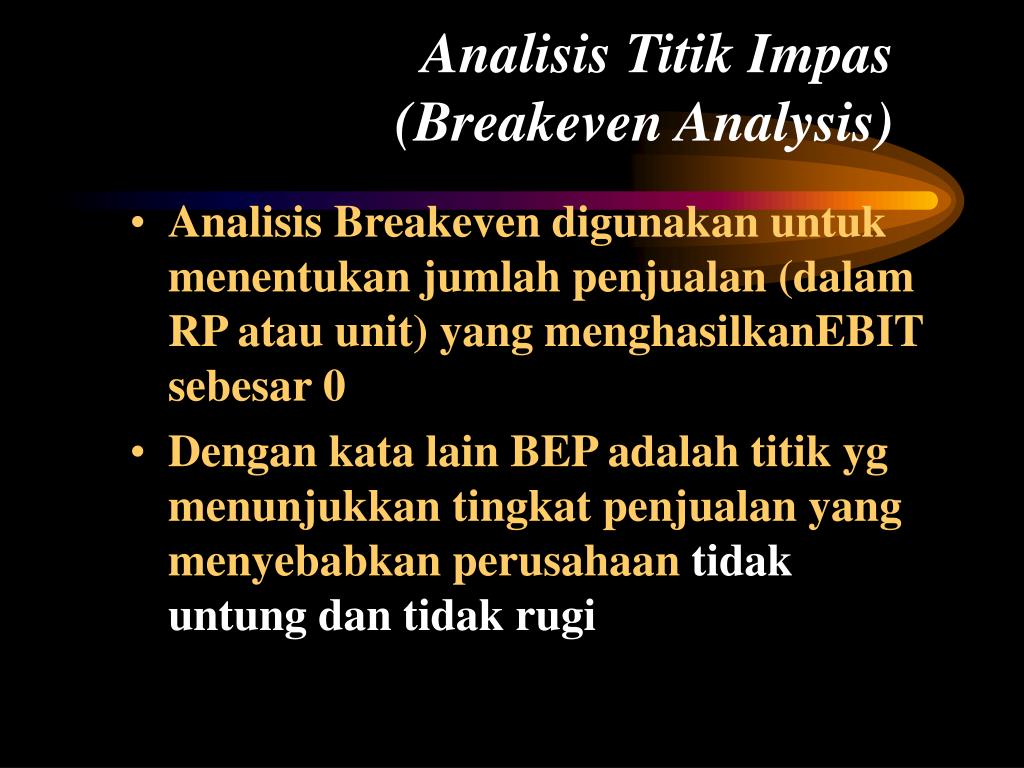 Analisis Titik Impas
(Breakeven Analysis)

• Analisis Breakeven digunakan untuk menentukan jumlah penjualan (dalam RP atau unit) yang menghasilkanEBIT sebesar 0

• Dengan kata lain BEP adalah titik yg menunjukkan tingkat penjualan yang menyebabkan perusahaan tidak untung dan tidak rugi